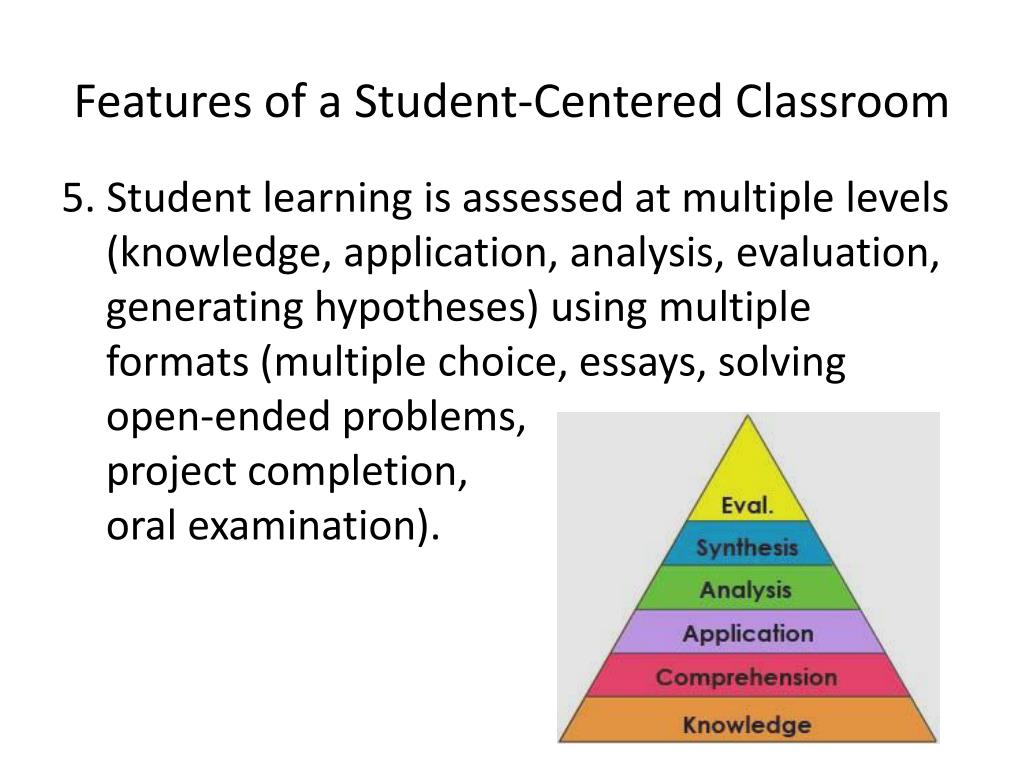 Features of a Student-Centered Classroom

5. Student learning is assessed at multiple levels (knowledge, application, analysis, evaluation, generating hypotheses) using multiple formats (multiple choice, essays, solving open-ended problems, project completion, oral examination).

Eval.
Synthesis
Analysis
Application
Comprehension
Knowledge